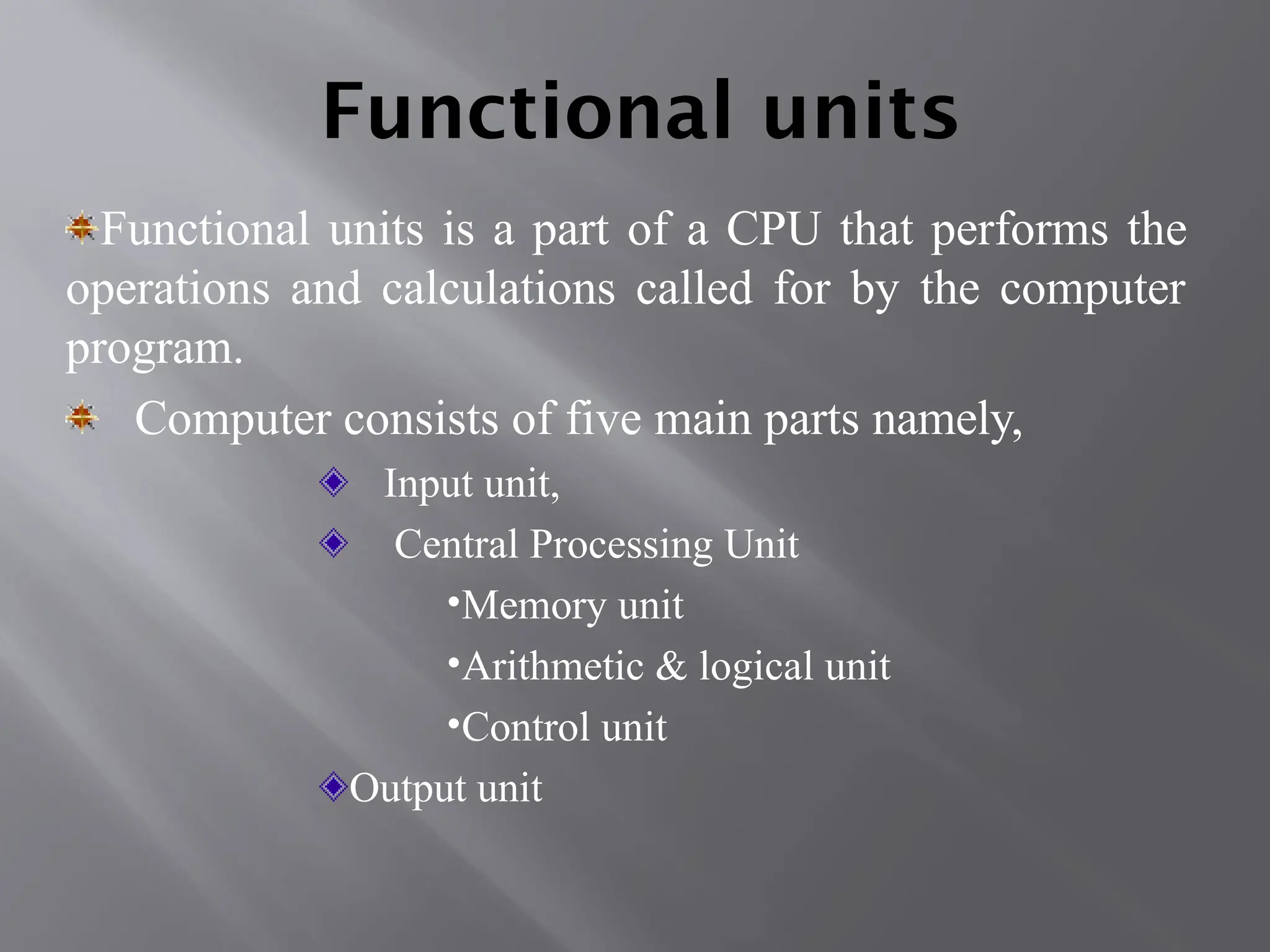 Functional units

Functional units is a part of a CPU that performs the operations and calculations called for by the computer program.

Computer consists of five main parts namely,

Input unit,

Central Processing Unit

•Memory unit

•Arithmetic & logical unit

•Control unit

Output unit